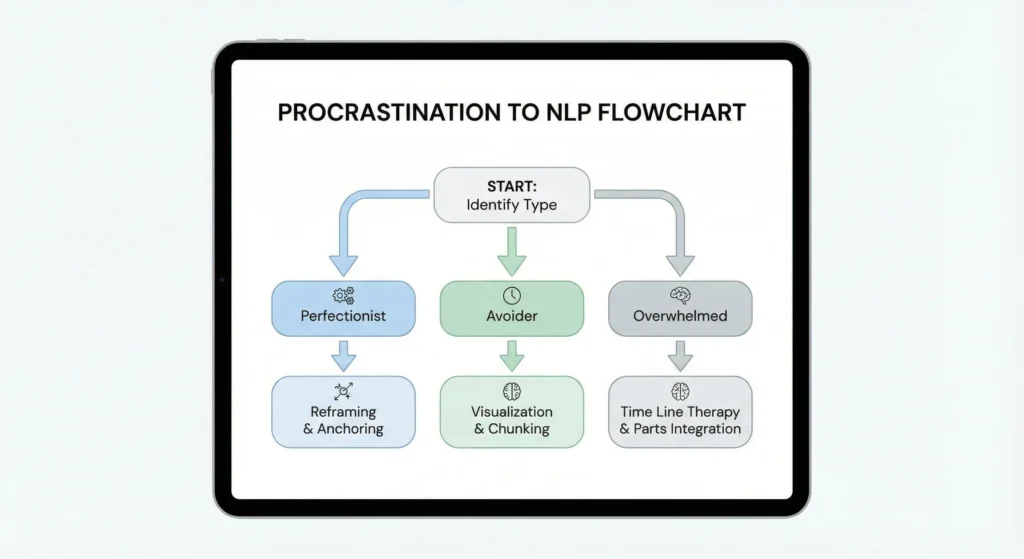 PROCRASTINATION TO NLP FLOWCHART

START:
Identify Type

Perfectionist

Avoider

Overwhelmed

Reframing
& Anchoring

Visualization
& Chunking

Time Line Therapy
& Parts Integration